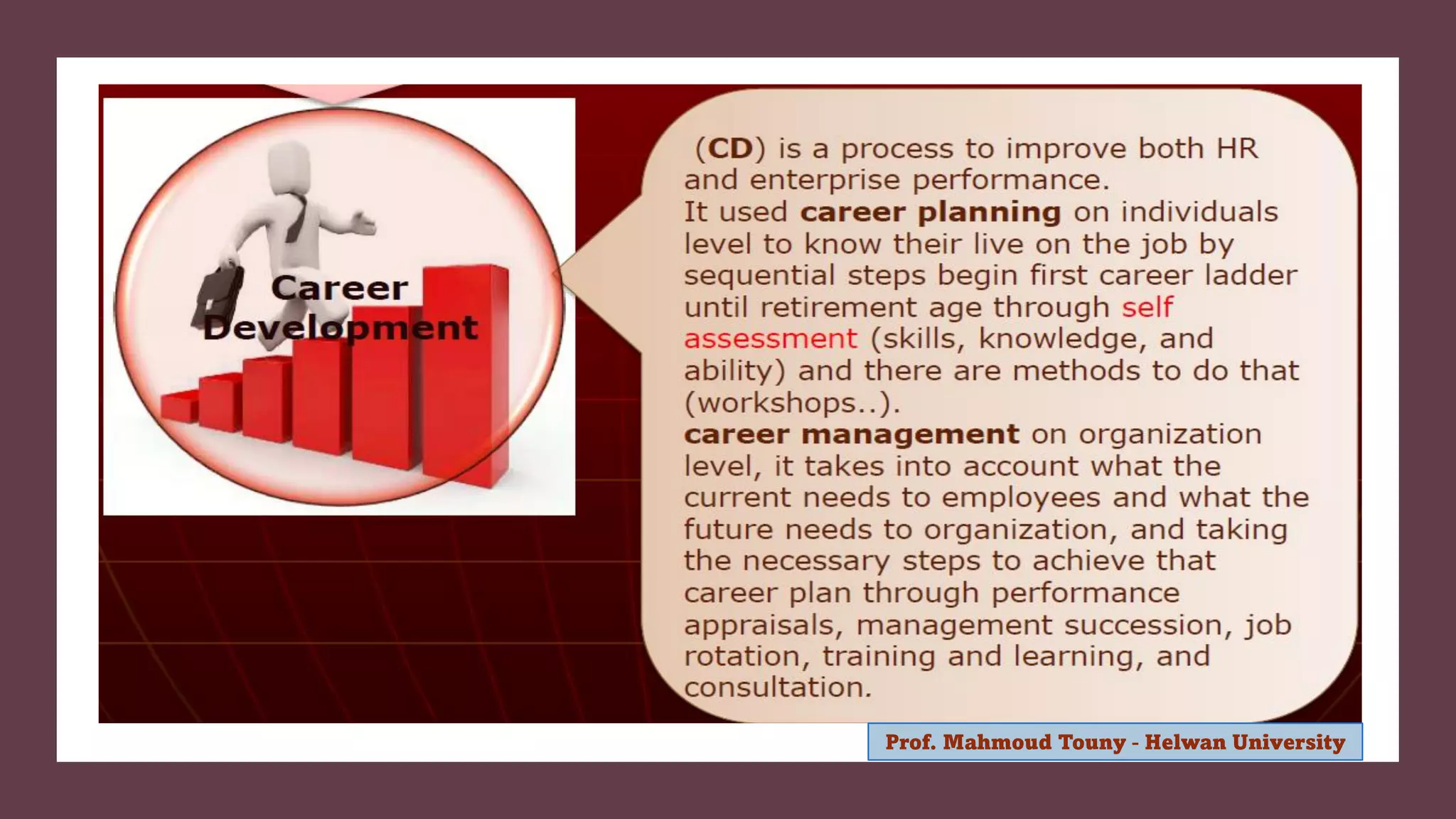 Career Development

(CD) is a process to improve both HR and enterprise performance.
It used career planning on individuals level to know their live on the job by sequential steps begin first career ladder until retirement age through self assessment (skills, knowledge, and ability) and there are methods to do that (workshops..).
career management on organization level, it takes into account what the current needs to employees and what the future needs to organization, and taking the necessary steps to achieve that career plan through performance appraisals, management succession, job rotation, training and learning, and consultation.

Prof. Mahmoud Touny - Helwan University